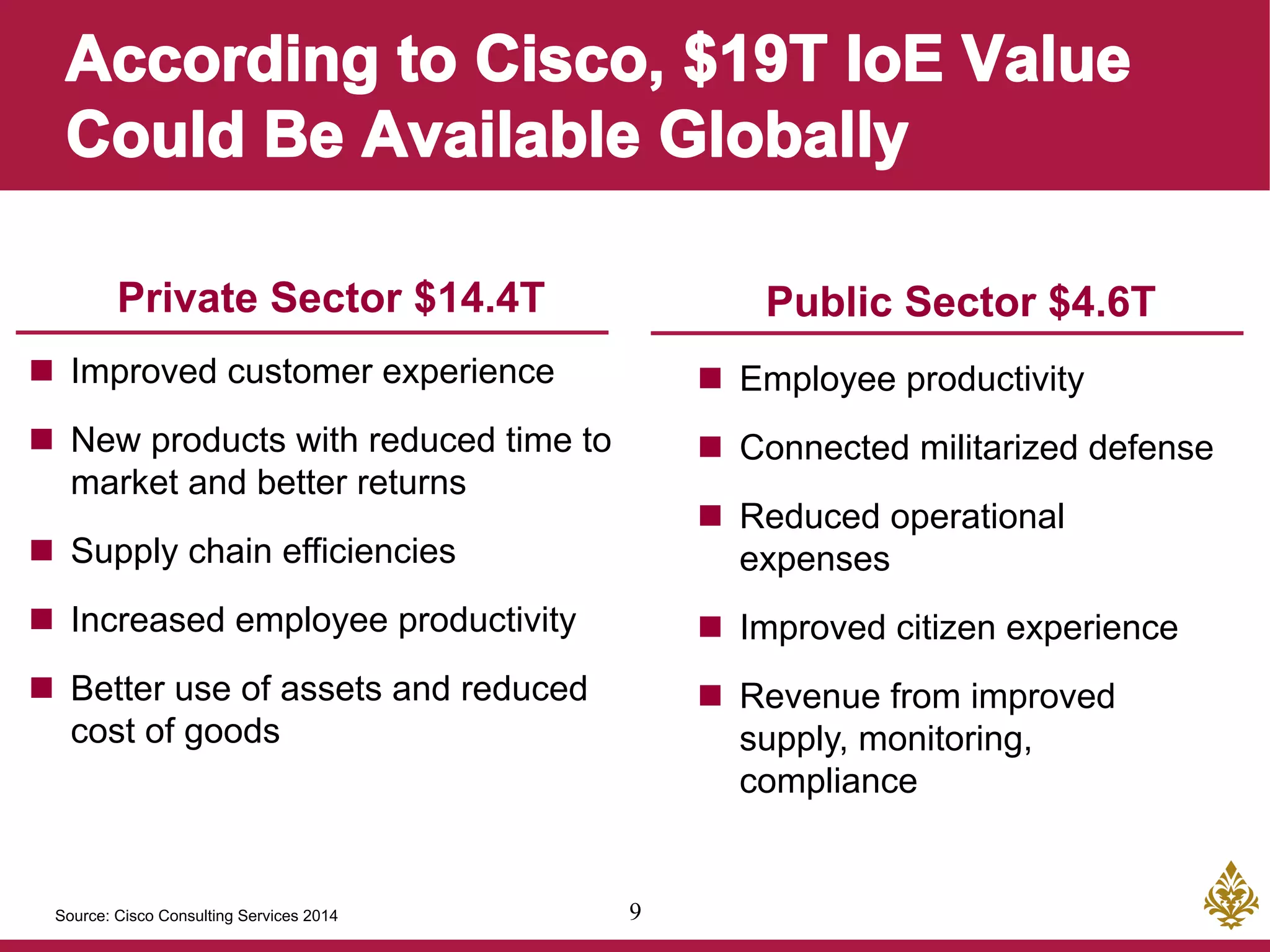 According to Cisco, \$19T IoE Value Could Be Available Globally

Private Sector \$14.4T

- Improved customer experience
- New products with reduced time to market and better returns
- Supply chain efficiencies
- Increased employee productivity
- Better use of assets and reduced cost of goods

Public Sector \$4.6T

- Employee productivity
- Connected militarized defense
- Reduced operational expenses
- Improved citizen experience
- Revenue from improved supply, monitoring, compliance

Source: Cisco Consulting Services 2014

9